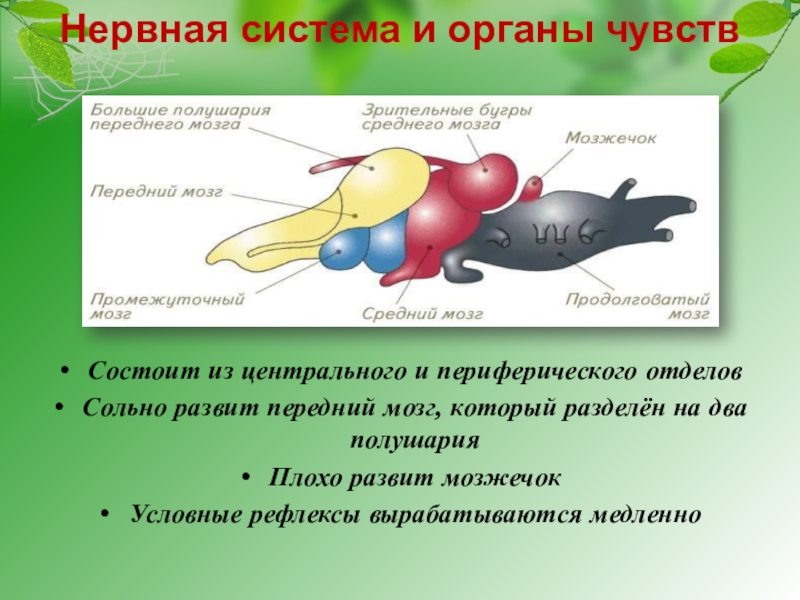 Нервная система и органы чувств

Большие полушария переднего мозга

Зрительные бугры среднего мозга

Мозжечок

Передний мозг

Промежуточный мозг

Средний мозг

Продолговатый мозг

• Состоит из центрального и периферического отделов
• Сольно развит передний мозг, который разделён на два полушария
• Плохо развит мозжечок
• Условные рефлексы вырабатываются медленно